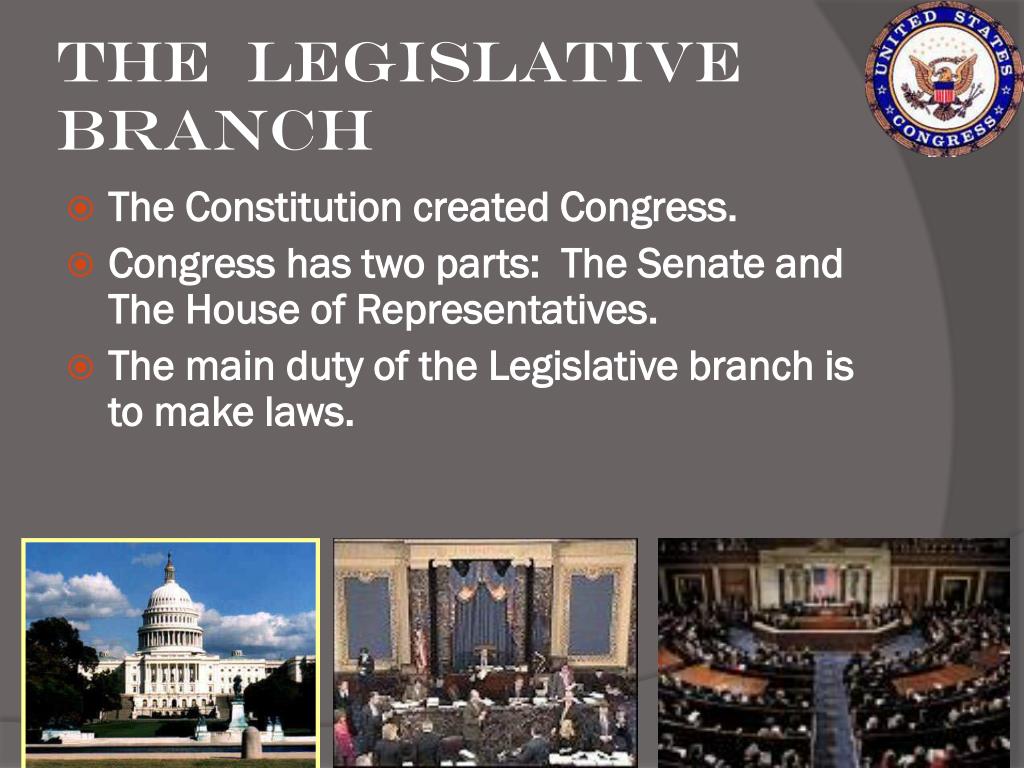 THE LEGISLATIVE BRANCH

UNITED STATES CONGRESS

The Constitution created Congress.

Congress has two parts: The Senate and The House of Representatives.

The main duty of the Legislative branch is to make laws.